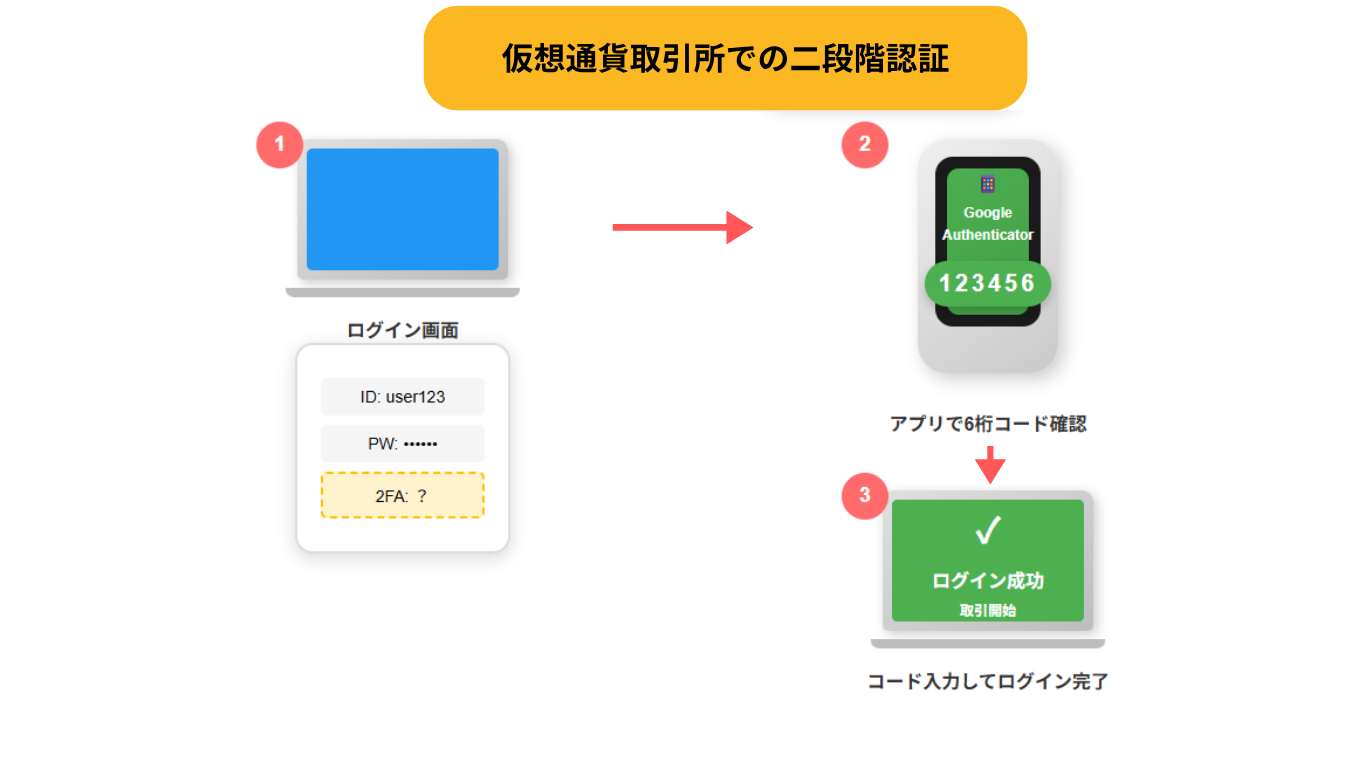 仮想通貨取引所での二段階認証

1

ログイン画面

ID: user123

PW: ••••••

2FA: ?

2

Google Authenticator

123456

アプリで6桁コード確認

3

✓

ログイン成功

取引開始

コード入力してログイン完了